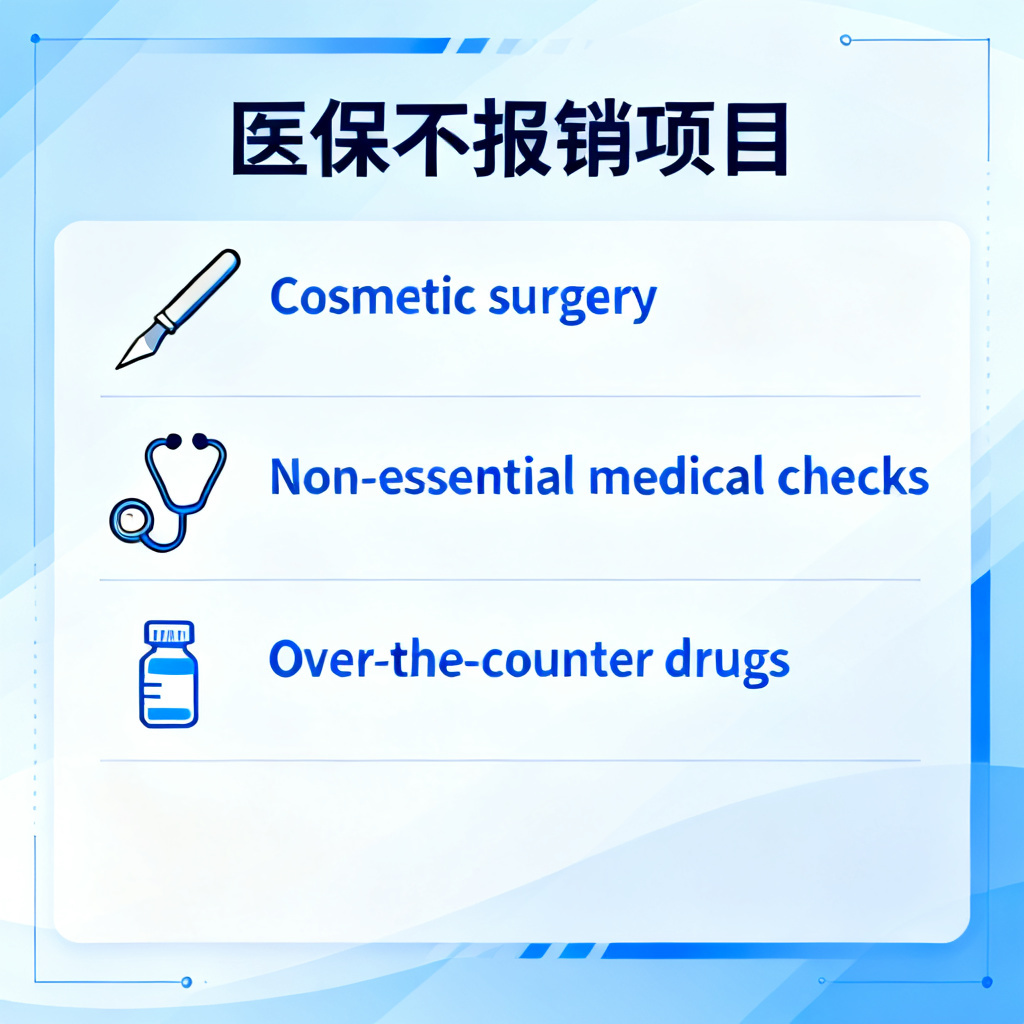 医保不报销项目

Cosmetic surgery

Non-essential medical checks

Over-the-counter drugs